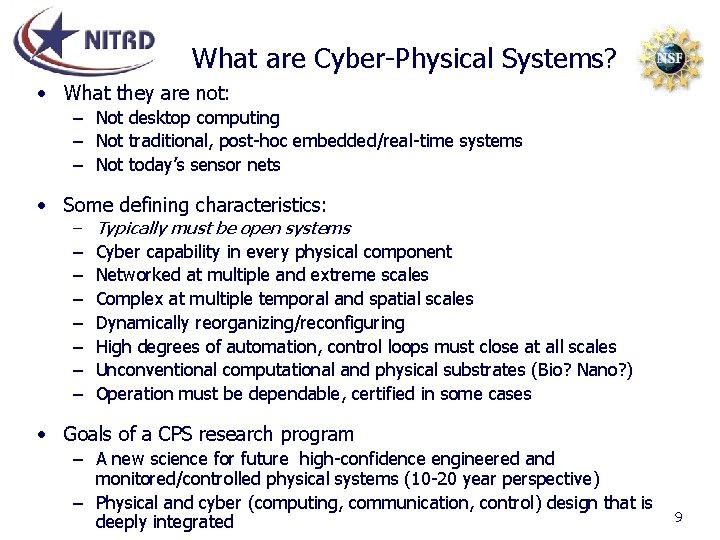 NITRD

What are Cyber-Physical Systems?

NSF

• What they are not:
– Not desktop computing
– Not traditional, post-hoc embedded/real-time systems
– Not today's sensor nets

• Some defining characteristics:
– Typically must be open systems
– Cyber capability in every physical component
– Networked at multiple and extreme scales
– Complex at multiple temporal and spatial scales
– Dynamically reorganizing/reconfiguring
– High degrees of automation, control loops must close at all scales
– Unconventional computational and physical substrates (Bio? Nano?)
– Operation must be dependable, certified in some cases

• Goals of a CPS research program
– A new science for future high-confidence engineered and monitored/controlled physical systems (10-20 year perspective)
– Physical and cyber (computing, communication, control) design that is deeply integrated

9